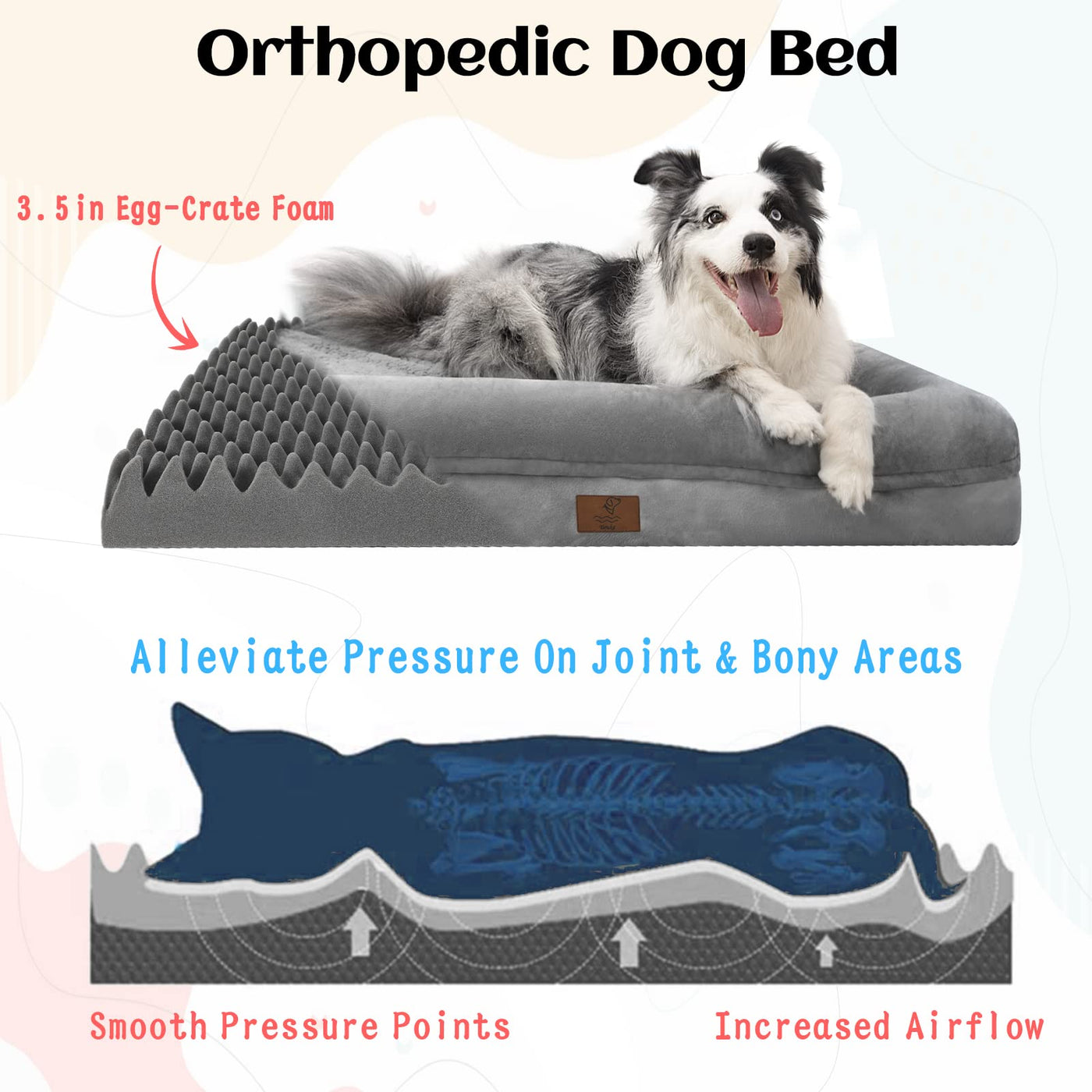 Orthopedic Dog Bed

3.5in Egg-Crate Foam

Alleviate Pressure On Joint & Bony Areas

Smooth Pressure Points

Increased Airflow